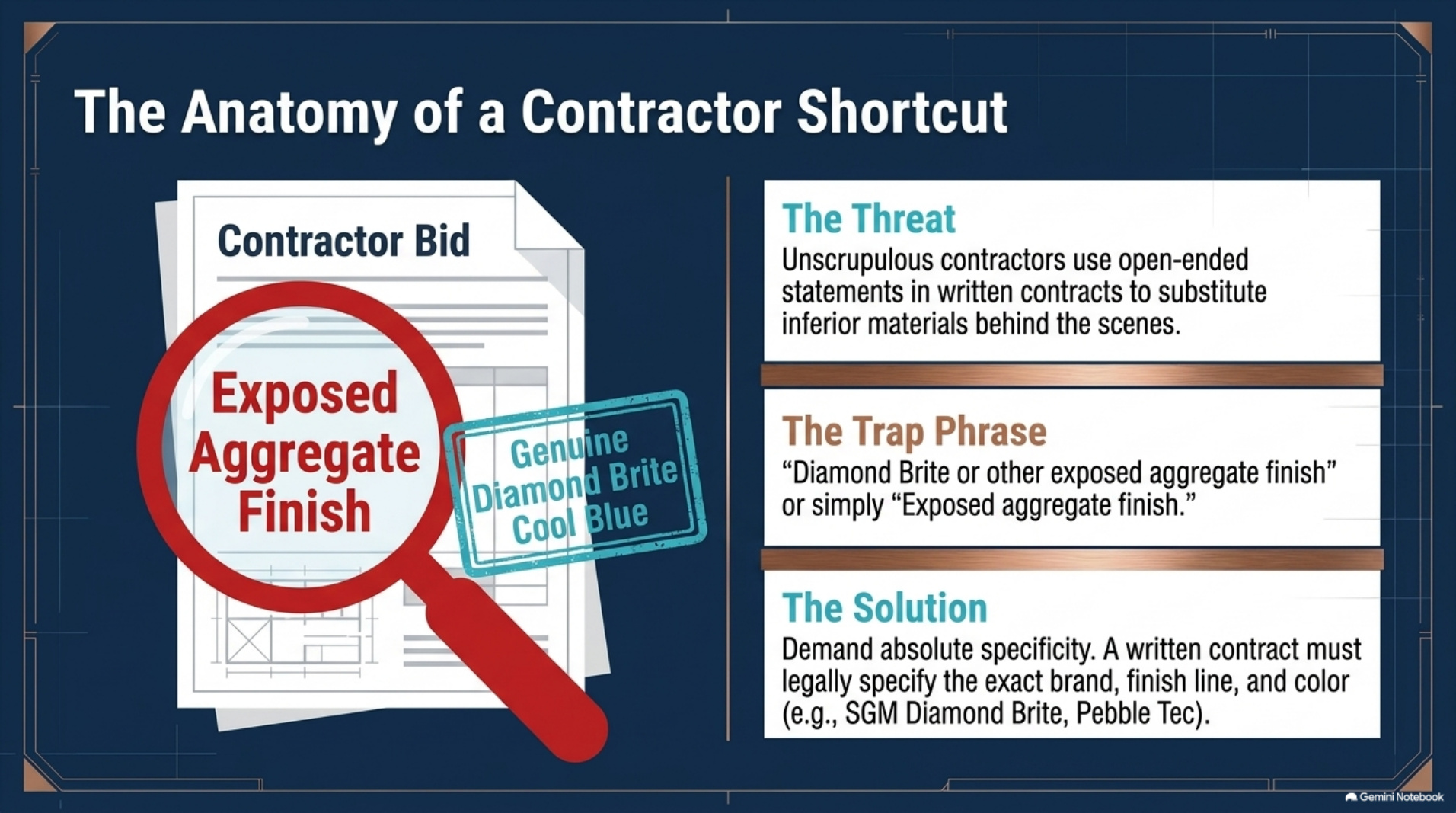 The Anatomy of a Contractor Shortcut

Contractor Bid

Exposed Aggregate Finish

Genuine Diamond Brite Cool Blue

The Threat
Unscrupulous contractors use open-ended statements in written contracts to substitute inferior materials behind the scenes.

The Trap Phrase
“Diamond Brite or other exposed aggregate finish” or simply “Exposed aggregate finish.”

The Solution
Demand absolute specificity. A written contract must legally specify the exact brand, finish line, and color (e.g., SGM Diamond Brite, Pebble Tec).

Gemini Notebook